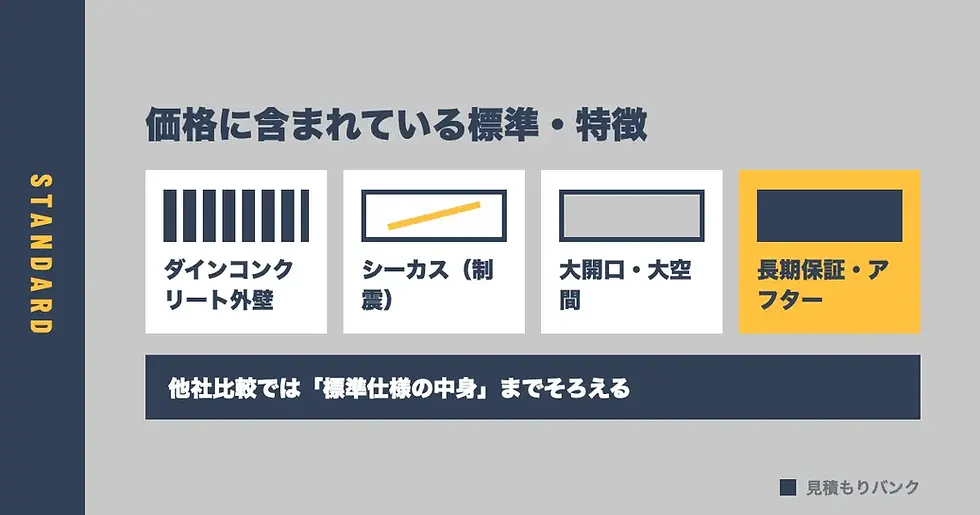 STANDARD

価格に含まれている標準・特徴

ダインコンクリート外壁

シーカス（制震）

大開口・大空間

長期保証・アフター

他社比較では「標準仕様の中身」までそろえる

見積もりバンク